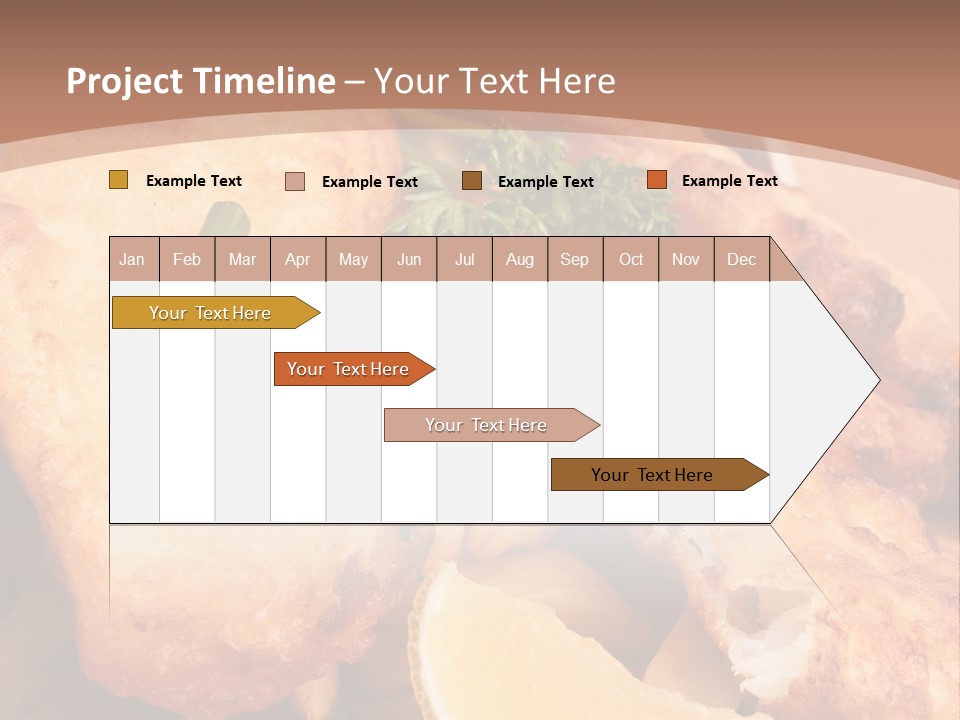 Project Timeline – Your Text Here

Example Text
Example Text
Example Text
Example Text

| Jan | Feb | Mar | Apr | May | Jun | Jul | Aug | Sep | Oct | Nov | Dec |
|---|---|---|---|---|---|---|---|---|---|---|---|

Your Text Here
Your Text Here
Your Text Here
Your Text Here